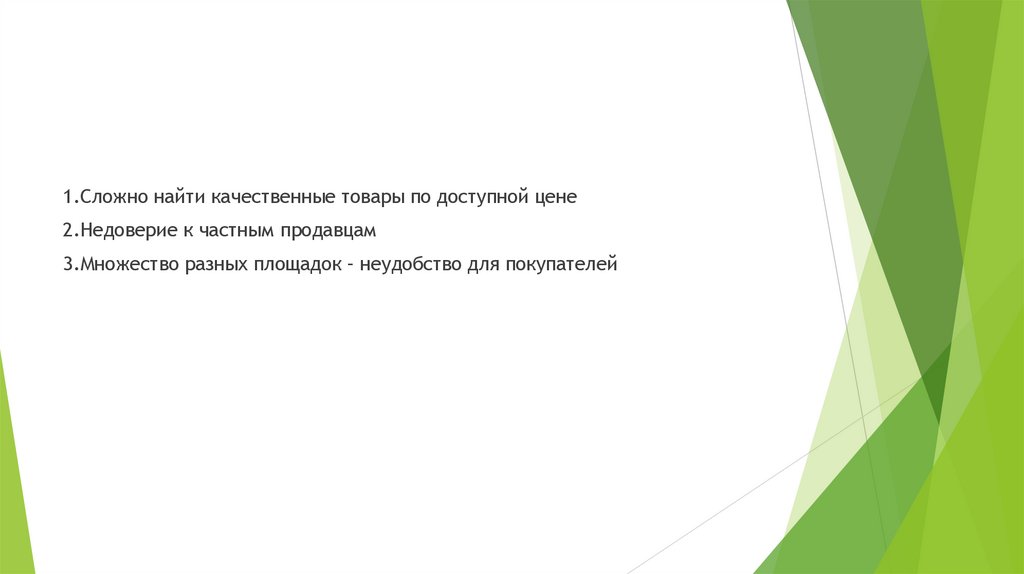 1.Сложно найти качественные товары по доступной цене

2.Недоверие к частным продавцам

3.Множество разных площадок - неудобство для покупателей